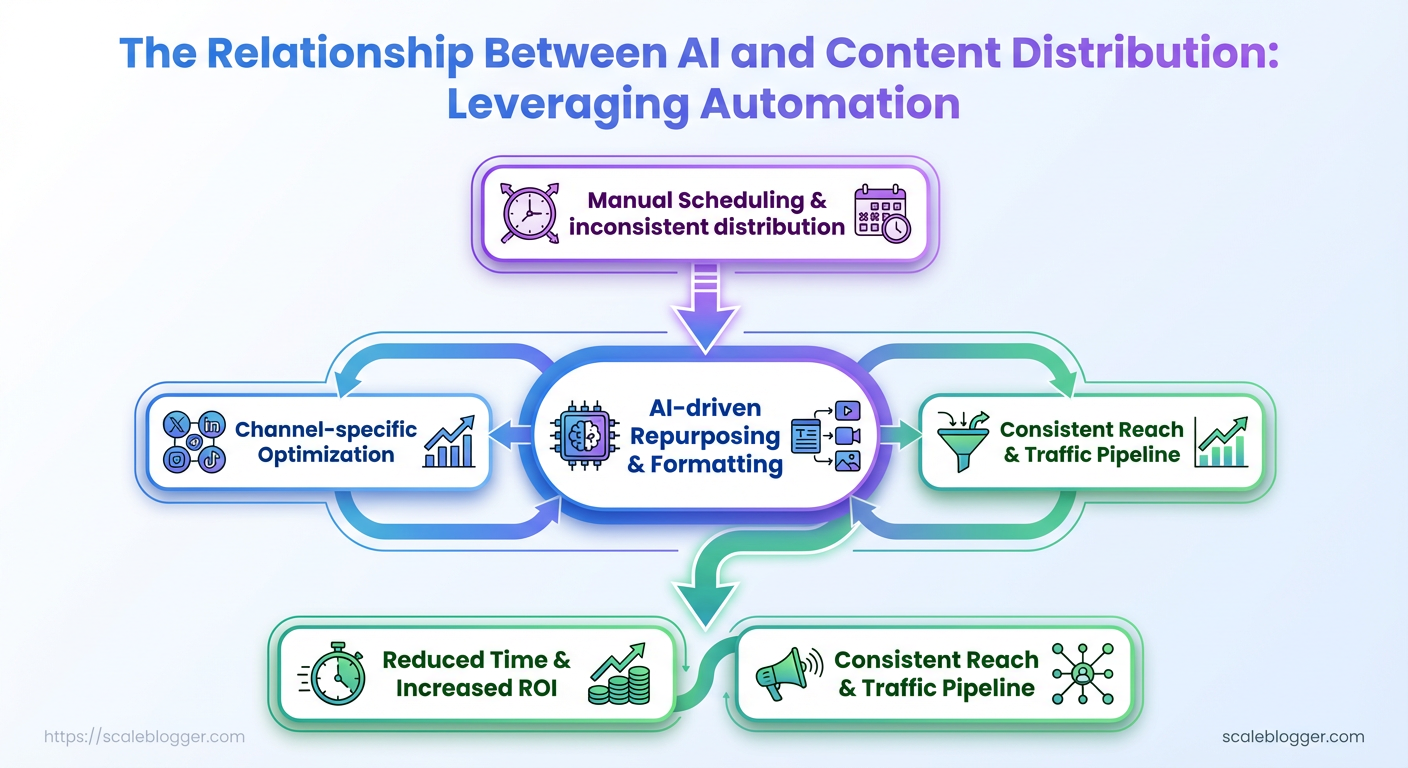 The Relationship Between AI and Content Distribution: Leveraging Automation

Manual Scheduling & inconsistent distribution

Channel-specific Optimization

AI-driven Repurposing & Formatting

Consistent Reach & Traffic Pipeline

Reduced Time & Increased ROI

Consistent Reach & Traffic Pipeline

https://scaleblogger.com

scaleblogger.com